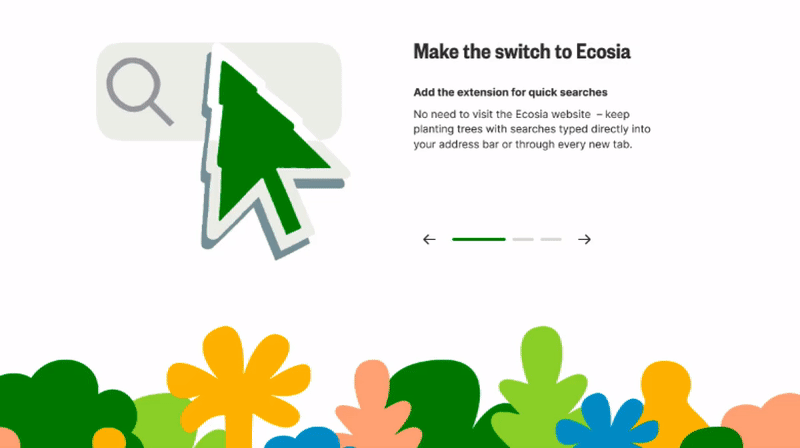 Make the switch to Ecosia

Add the extension for quick searches

No need to visit the Ecosia website – keep planting trees with searches typed directly into your address bar or through every new tab.

←

→